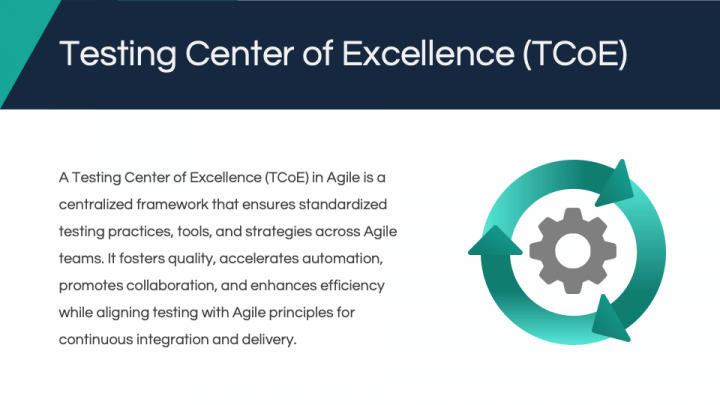 Testing Center of Excellence (TCoE)

A Testing Center of Excellence (TCoE) in Agile is a centralized framework that ensures standardized testing practices, tools, and strategies across Agile teams. It fosters quality, accelerates automation, promotes collaboration, and enhances efficiency while aligning testing with Agile principles for continuous integration and delivery.